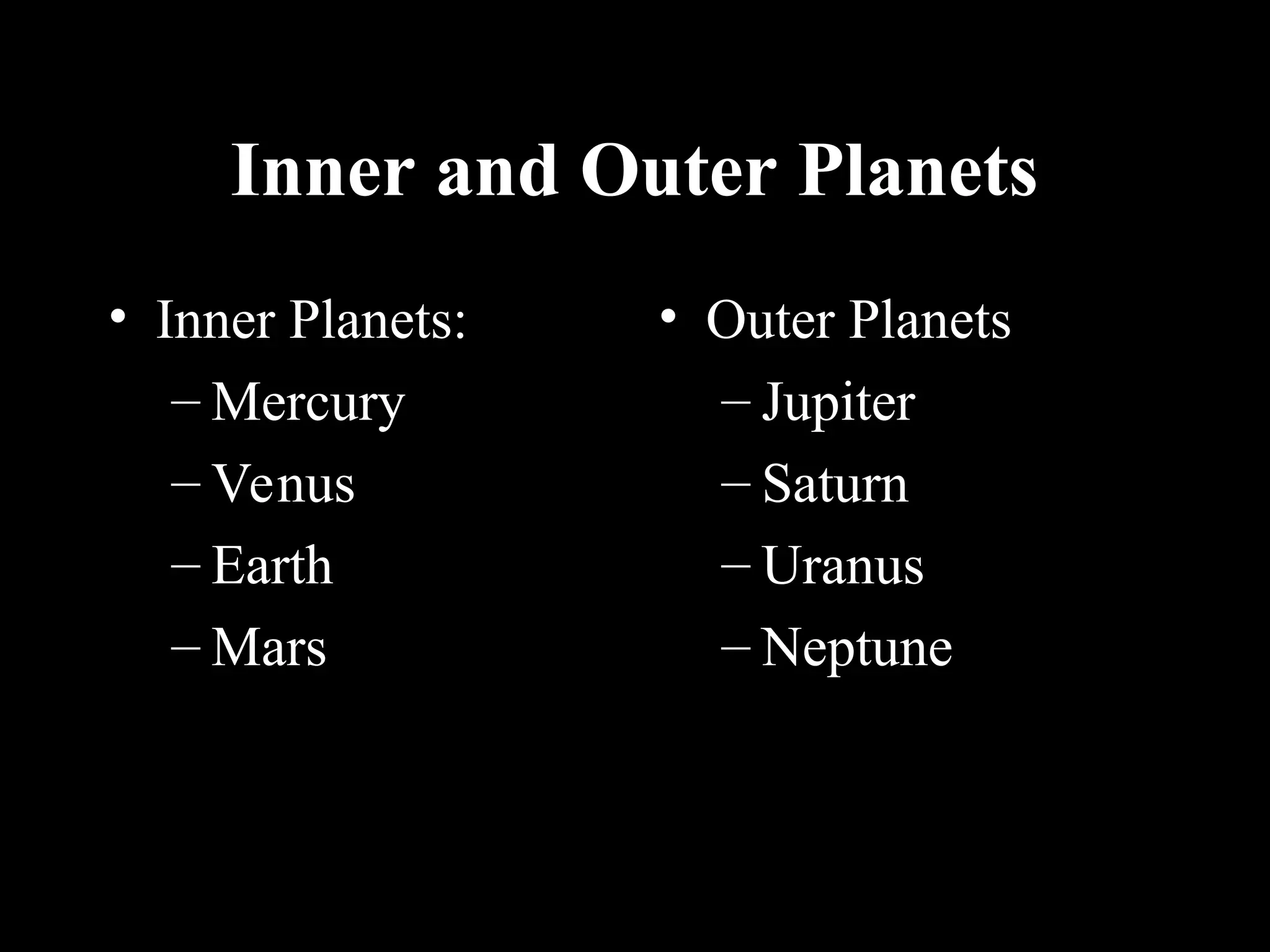 Inner and Outer Planets

• Inner Planets:
– Mercury
– Venus
– Earth
– Mars

• Outer Planets
– Jupiter
– Saturn
– Uranus
– Neptune